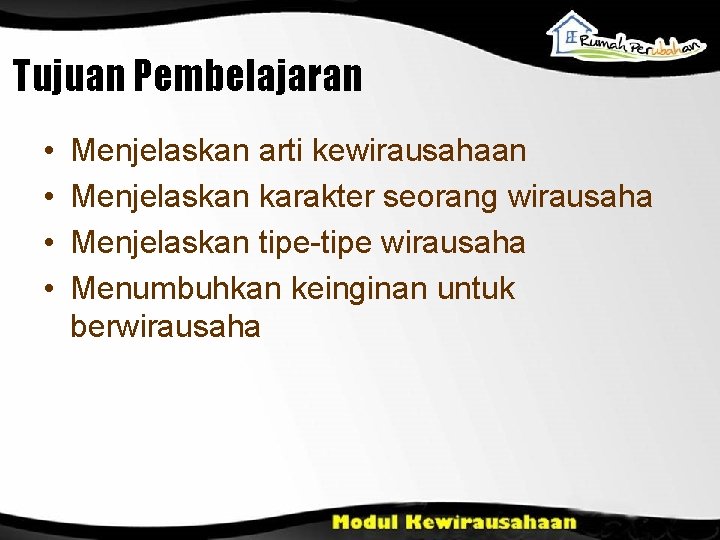 Rumah Perubahan

Tujuan Pembelajaran

• Menjelaskan arti kewirausahaan
• Menjelaskan karakter seorang wirausaha
• Menjelaskan tipe-tipe wirausaha
• Menumbuhkan keinginan untuk berwirausaha

Modul Kewirausahaan